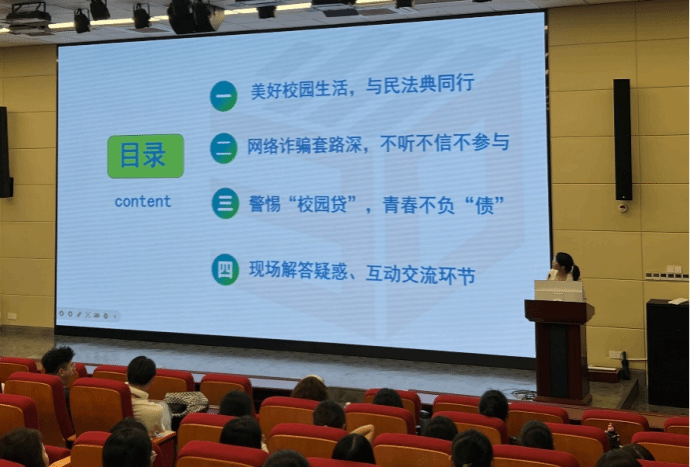 目录
content

一 美好校园生活，与民法典同行

二 网络诈骗套路深，不听不信不参与

三 警惕“校园贷”，青春不负“债”

四 现场解答疑惑、互动交流环节